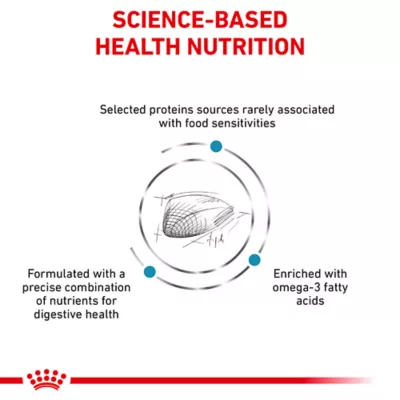 SCIENCE-BASED HEALTH NUTRITION

Selected proteins sources rarely associated with food sensitivities

Formulated with a precise combination of nutrients for digestive health

Enriched with omega-3 fatty acids